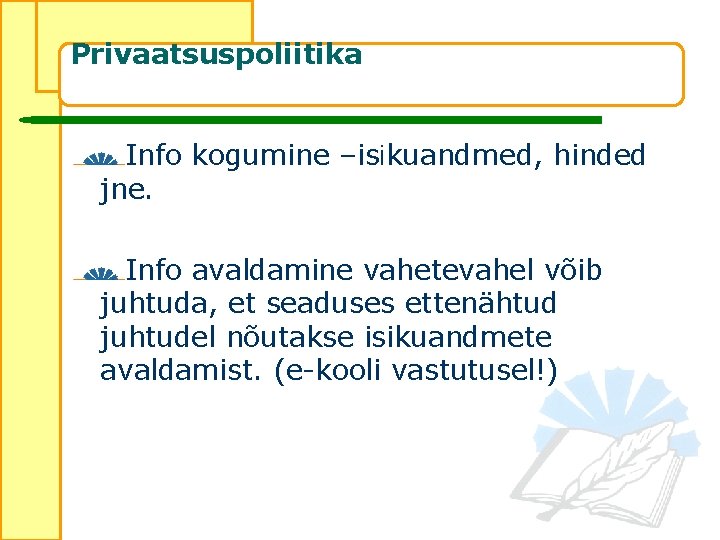 Privaatsuspoliitika

Info kogumine –isikuandmed, hinded jne.

Info avaldamine vahetevahel võib juhtuda, et seaduses ettenähtud juhtudel nõutakse isikuandmete avaldamist. (e-kooli vastutusel!)